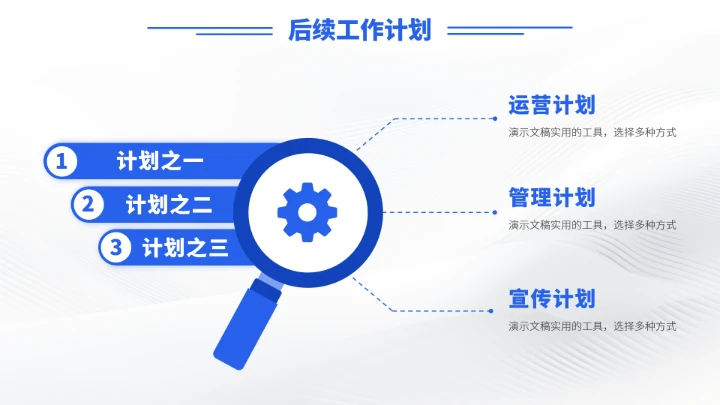 后续工作计划

1 计划之一

2 计划之二

3 计划之三

运营计划
演示文稿实用的工具，选择多种方式

管理计划
演示文稿实用的工具，选择多种方式

宣传计划
演示文稿实用的工具，选择多种方式